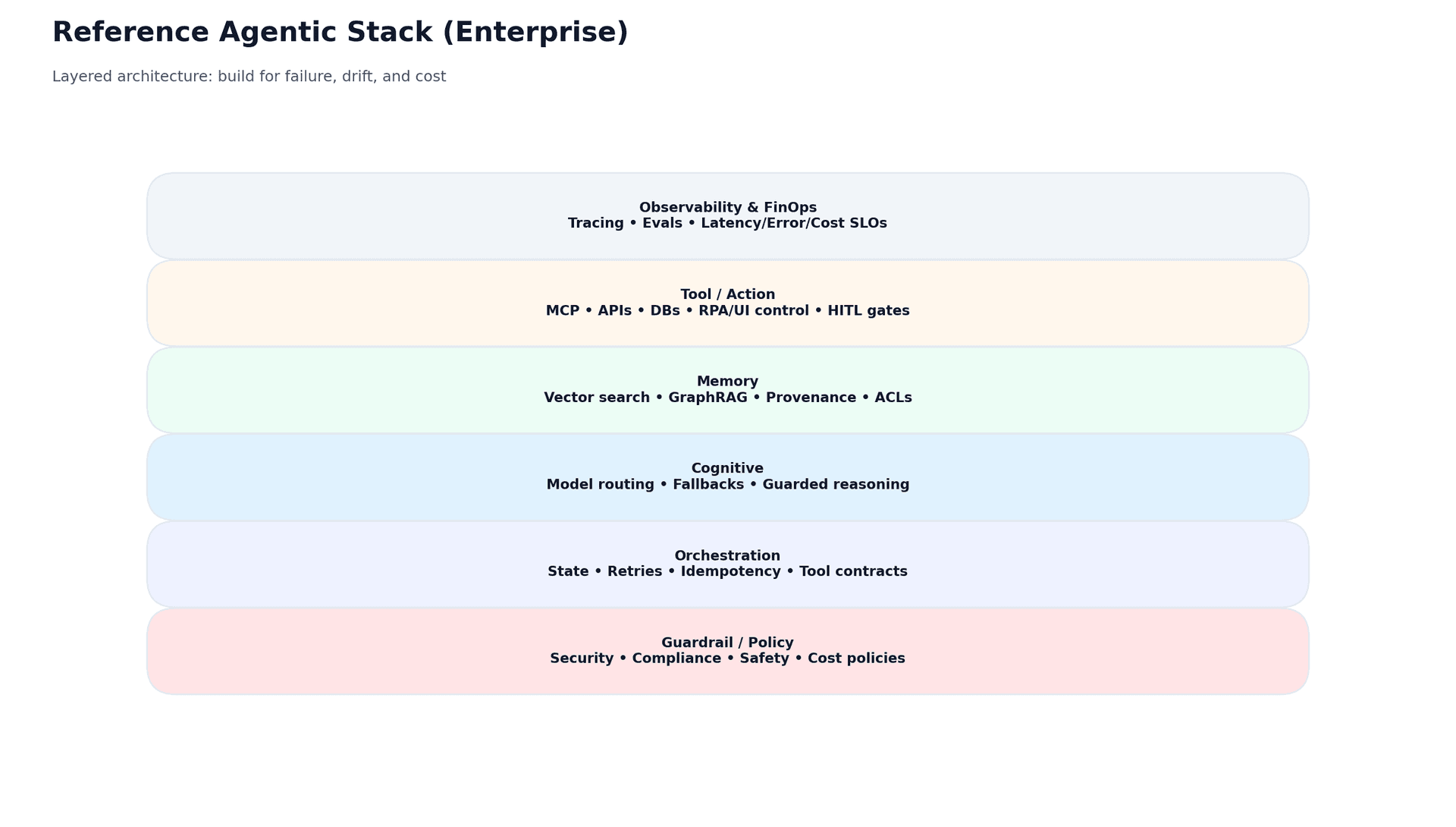 Reference Agentic Stack (Enterprise)

Layered architecture: build for failure, drift, and cost

Observability & FinOps
Tracing • Evals • Latency/Error/Cost SLOs

Tool / Action
MCP • APIs • DBs • RPA/UI control • HITL gates

Memory
Vector search • GraphRAG • Provenance • ACLs

Cognitive
Model routing • Fallbacks • Guarded reasoning

Orchestration
State • Retries • Idempotency • Tool contracts

Guardrail / Policy
Security • Compliance • Safety • Cost policies